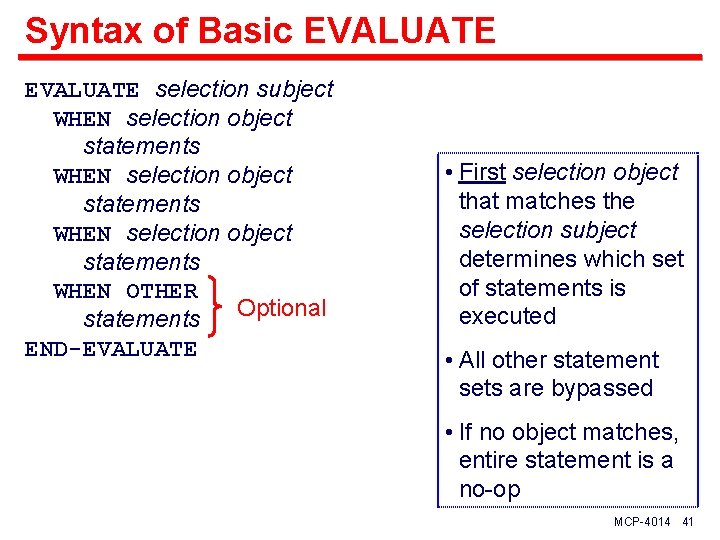 Syntax of Basic EVALUATE

EVALUATE selection subject
WHEN selection object
statements
WHEN selection object
statements
WHEN selection object
statements
WHEN OTHER
statements
END-EVALUATE

Optional

• First selection object that matches the selection subject determines which set of statements is executed

• All other statement sets are bypassed

• If no object matches, entire statement is a no-op

MCP-4014 41